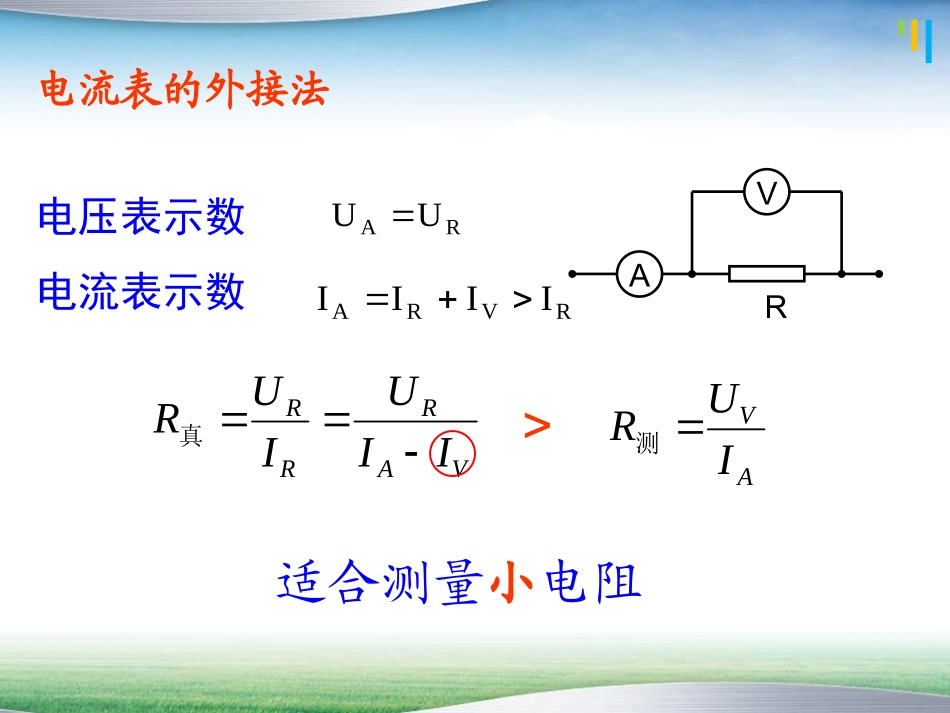 电流表的外接法

电压表示数 $U_A = U_R$

电流表示数 $I_A = I_R + I_V > I_R$

V

A

R

$R_{真} = \frac{U_R}{I_R} = \frac{U_R}{I_A - I_V}$ > $R_{测} = \frac{U_V}{I_A}$

适合测量小电阻